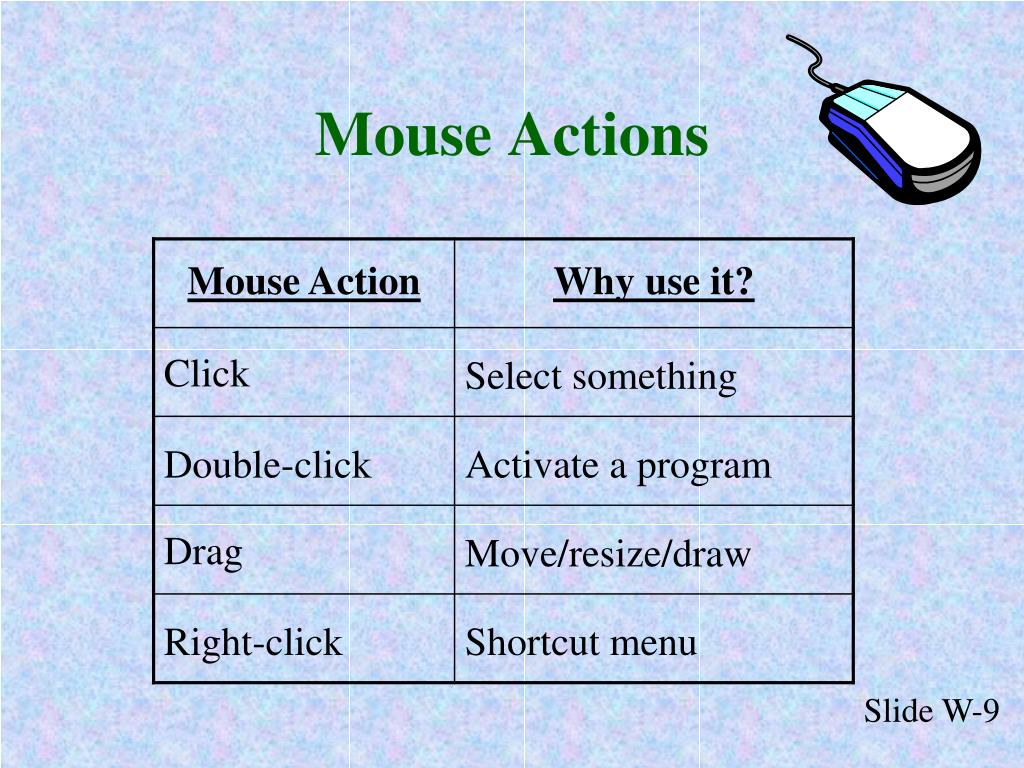 Mouse Actions

| Mouse Action | Why use it? |
|---|---|
| Click | Select something |
| Double-click | Activate a program |
| Drag | Move/resize/draw |
| Right-click | Shortcut menu |

Slide W-9